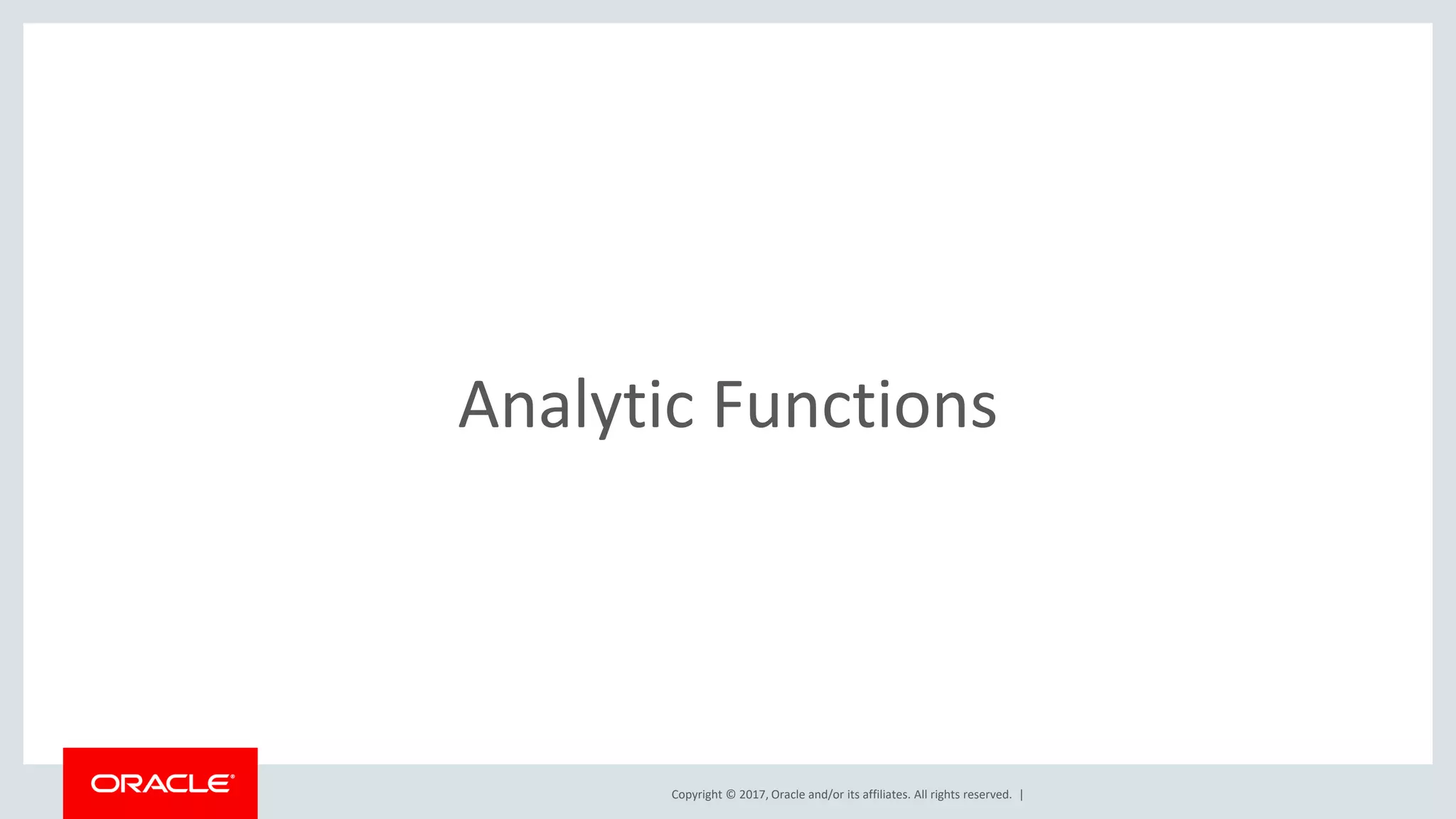 Analytic Functions

ORACLE®

Copyright © 2017, Oracle and/or its affiliates. All rights reserved. |